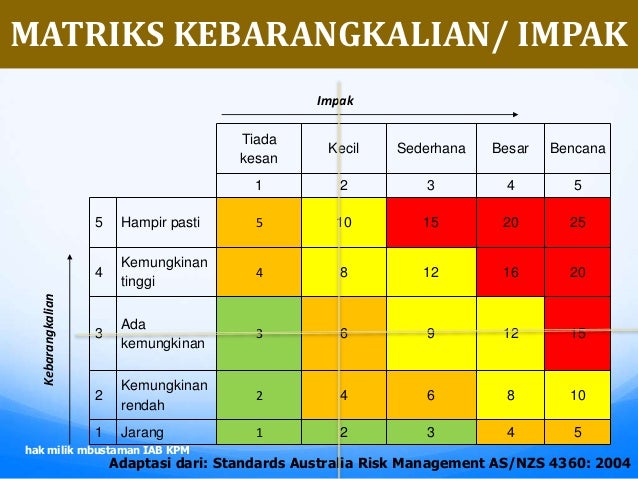 MATRIKS KEBARANGKALIAN/ IMPAK

Impak

Kebarangkalian

| | | Tiada kesan | Kecil | Sederhana | Besar | Bencana |
|---|---|---|---|---|---|---|
| | | 1 | 2 | 3 | 4 | 5 |
| 5 | Hampir pasti | 5 | 10 | 15 | 20 | 25 |
| 4 | Kemungkinan tinggi | 4 | 8 | 12 | 16 | 20 |
| 3 | Ada kemungkinan | 3 | 6 | 9 | 12 | 15 |
| 2 | Kemungkinan rendah | 2 | 4 | 6 | 8 | 10 |
| 1 | Jarang | 1 | 2 | 3 | 4 | 5 |

hak milik mbustaman IAB KPM

Adaptasi dari: Standards Australia Risk Management AS/NZS 4360: 2004